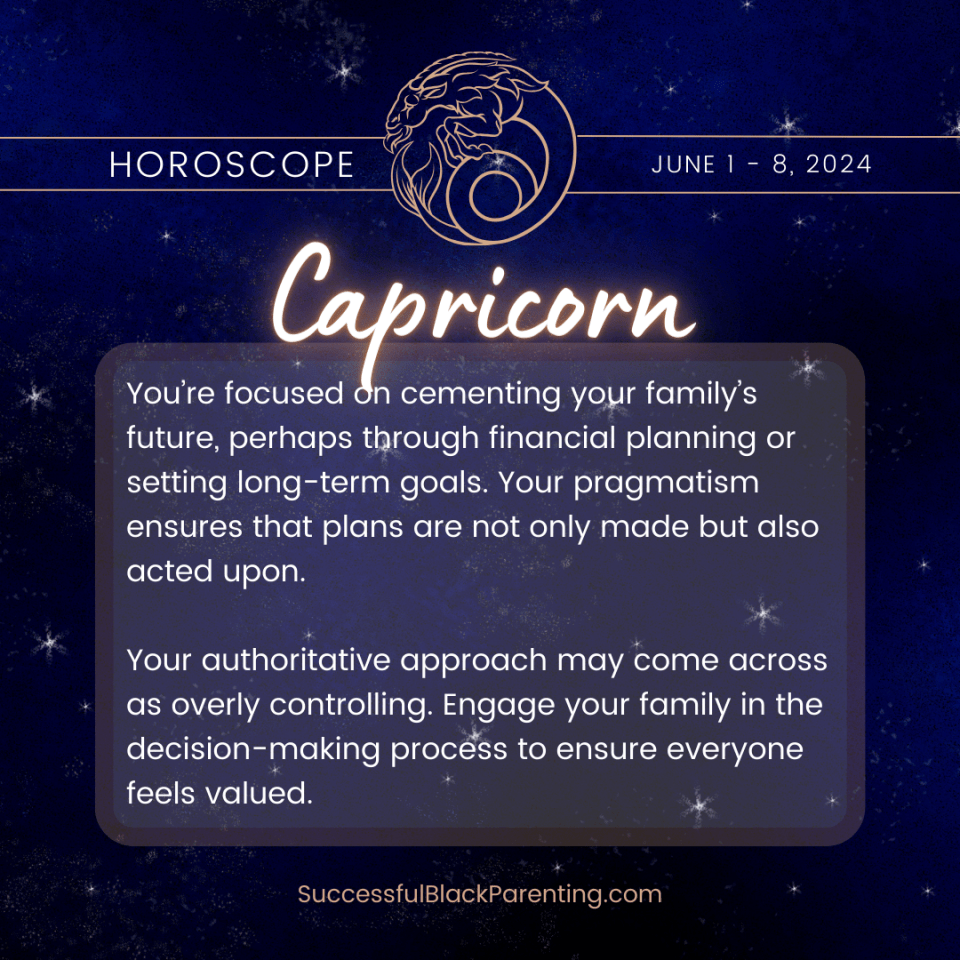 HOROSCOPE

JUNE 1 - 8, 2024

Capricorn

You're focused on cementing your family's future, perhaps through financial planning or setting long-term goals. Your pragmatism ensures that plans are not only made but also acted upon.

Your authoritative approach may come across as overly controlling. Engage your family in the decision-making process to ensure everyone feels valued.

SuccessfulBlackParenting.com